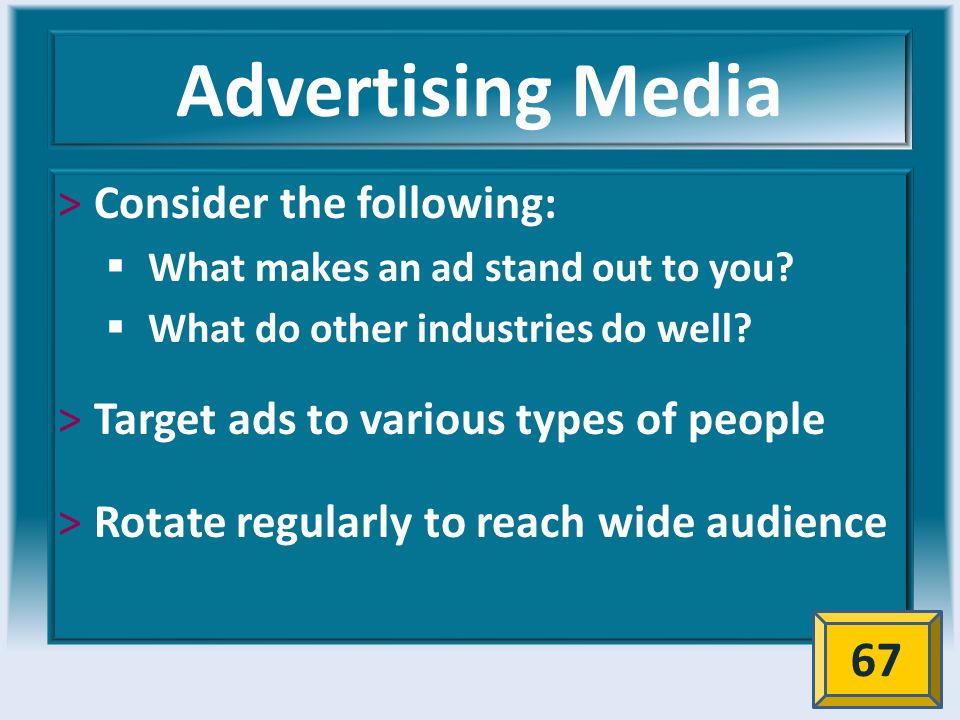 Advertising Media

> Consider the following:
▪ What makes an ad stand out to you?
▪ What do other industries do well?

> Target ads to various types of people

> Rotate regularly to reach wide audience

67